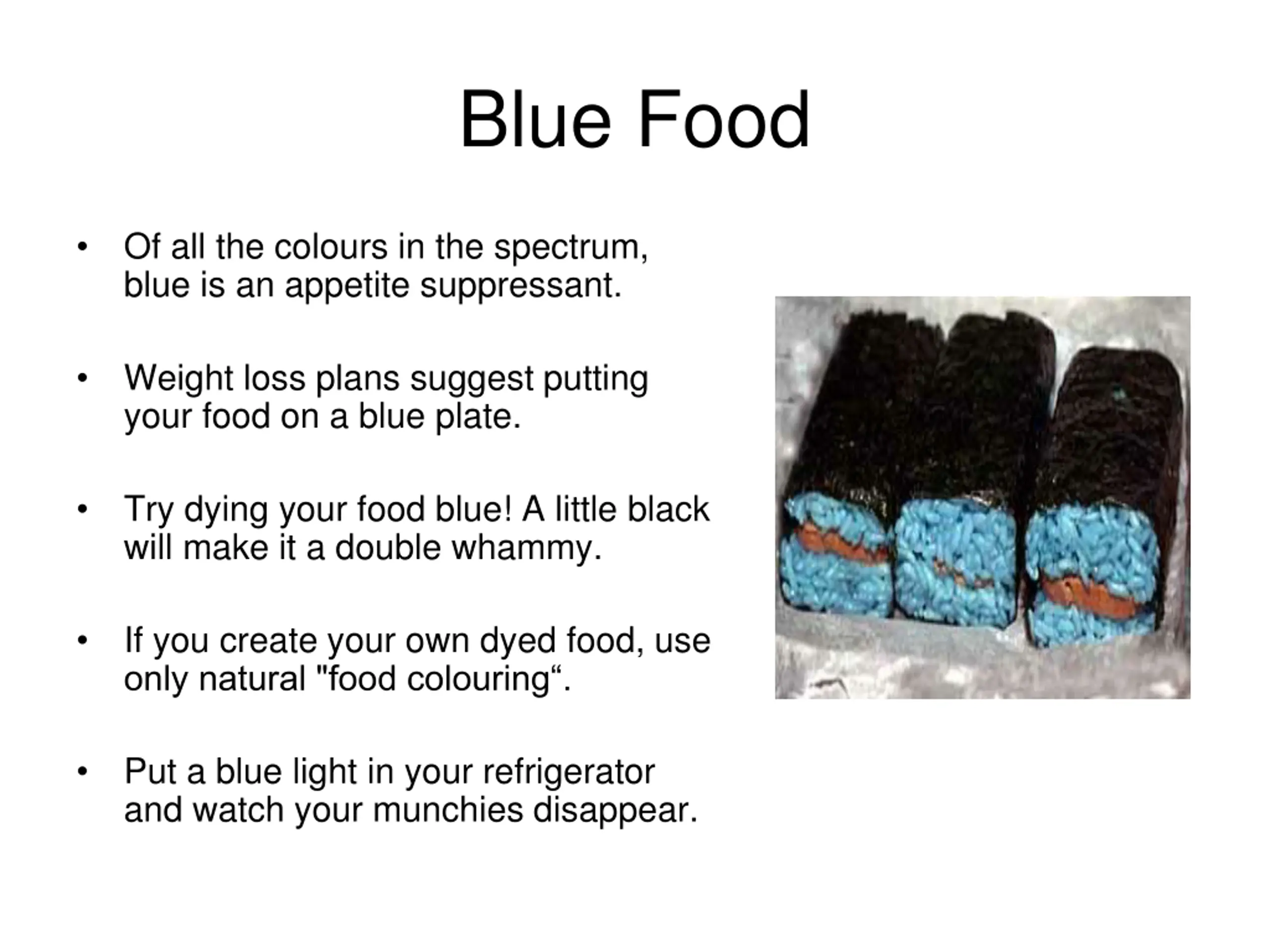 Blue Food

• Of all the colours in the spectrum, blue is an appetite suppressant.

• Weight loss plans suggest putting your food on a blue plate.

• Try dying your food blue! A little black will make it a double whammy.

• If you create your own dyed food, use only natural "food colouring“.

• Put a blue light in your refrigerator and watch your munchies disappear.